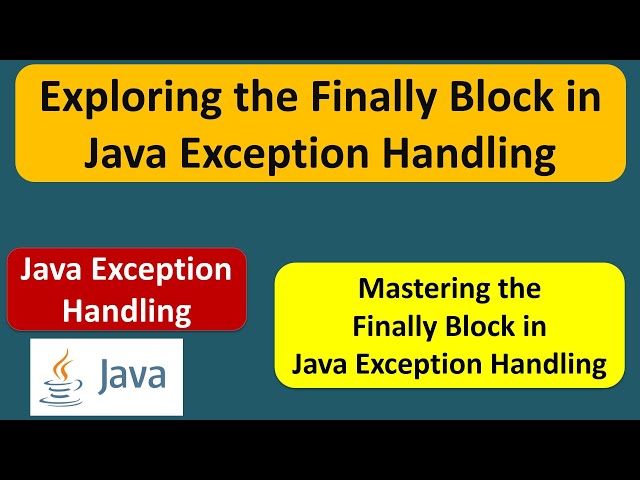 Exploring the Finally Block in Java Exception Handling

Java Exception Handling

Java

Mastering the Finally Block in Java Exception Handling